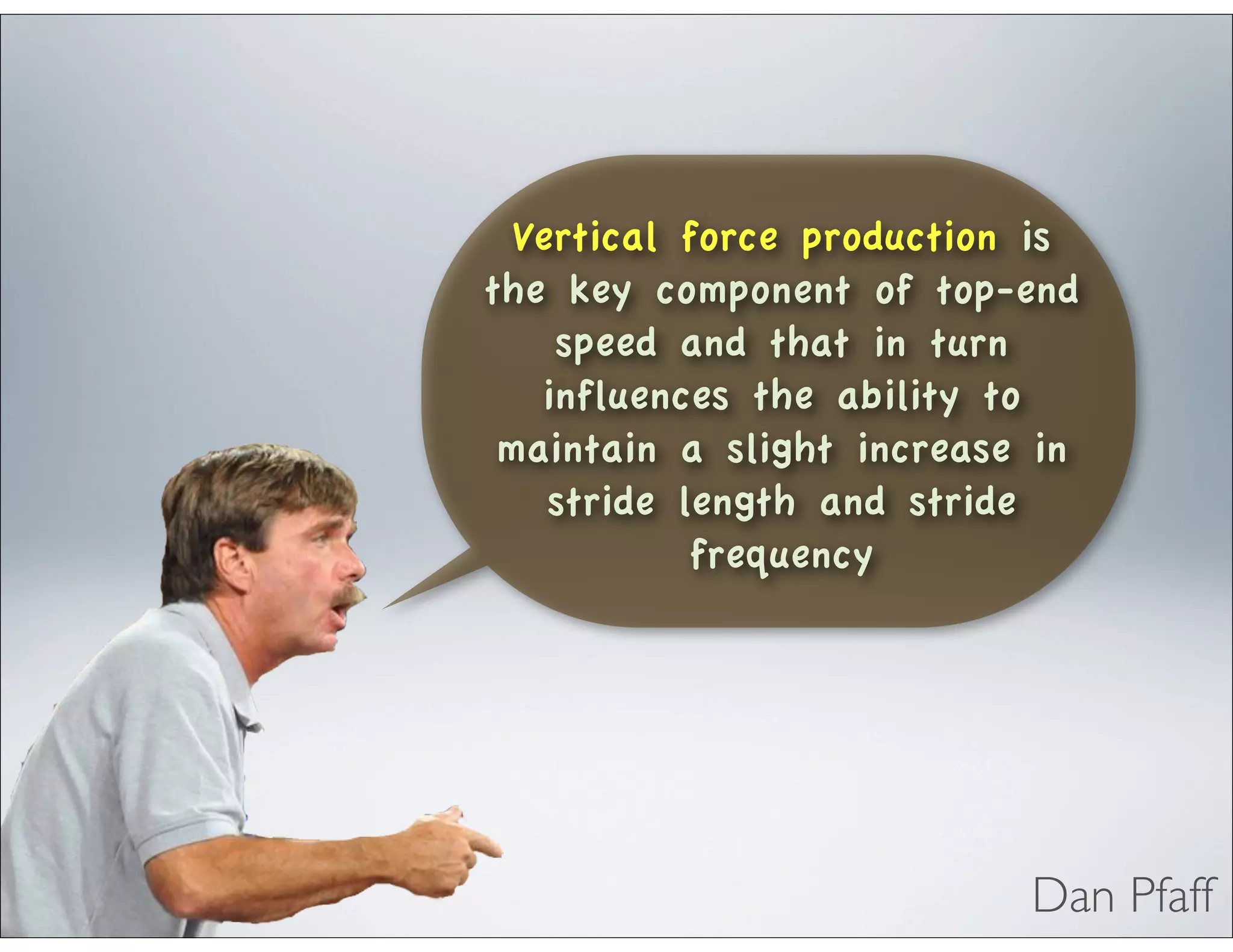 Vertical force production is the key component of top-end speed and that in turn influences the ability to maintain a slight increase in stride length and stride frequency

Dan Pfaff